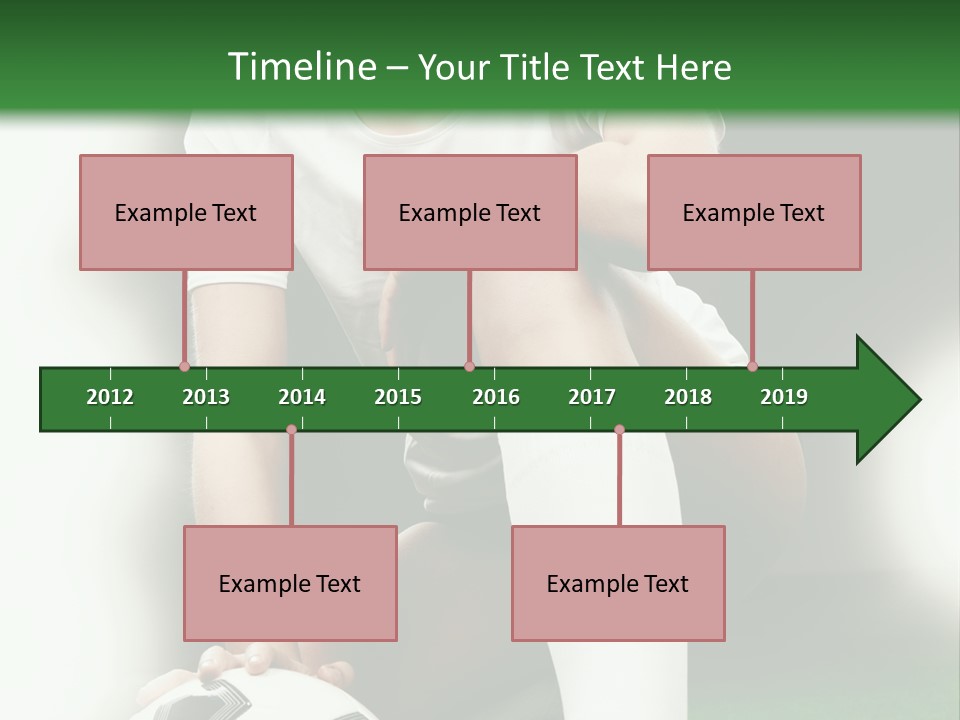 Timeline – Your Title Text Here

Example Text

Example Text

Example Text

2012 2013 2014 2015 2016 2017 2018 2019

Example Text

Example Text